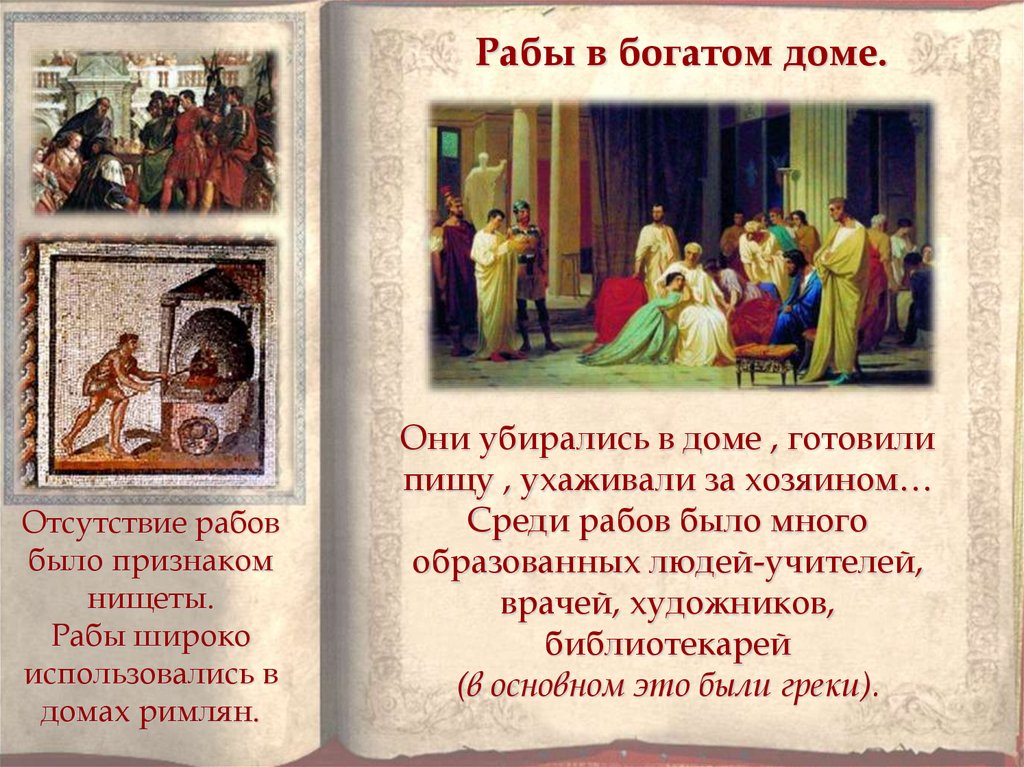 Рабы в богатом доме.

Отсутствие рабов было признаком нищеты.
Рабы широко использовались в домах римлян.

Они убирались в доме , готовили пищу , ухаживали за хозяином…
Среди рабов было много образованных людей-учителей, врачей, художников, библиотекарей
(в основном это были греки).